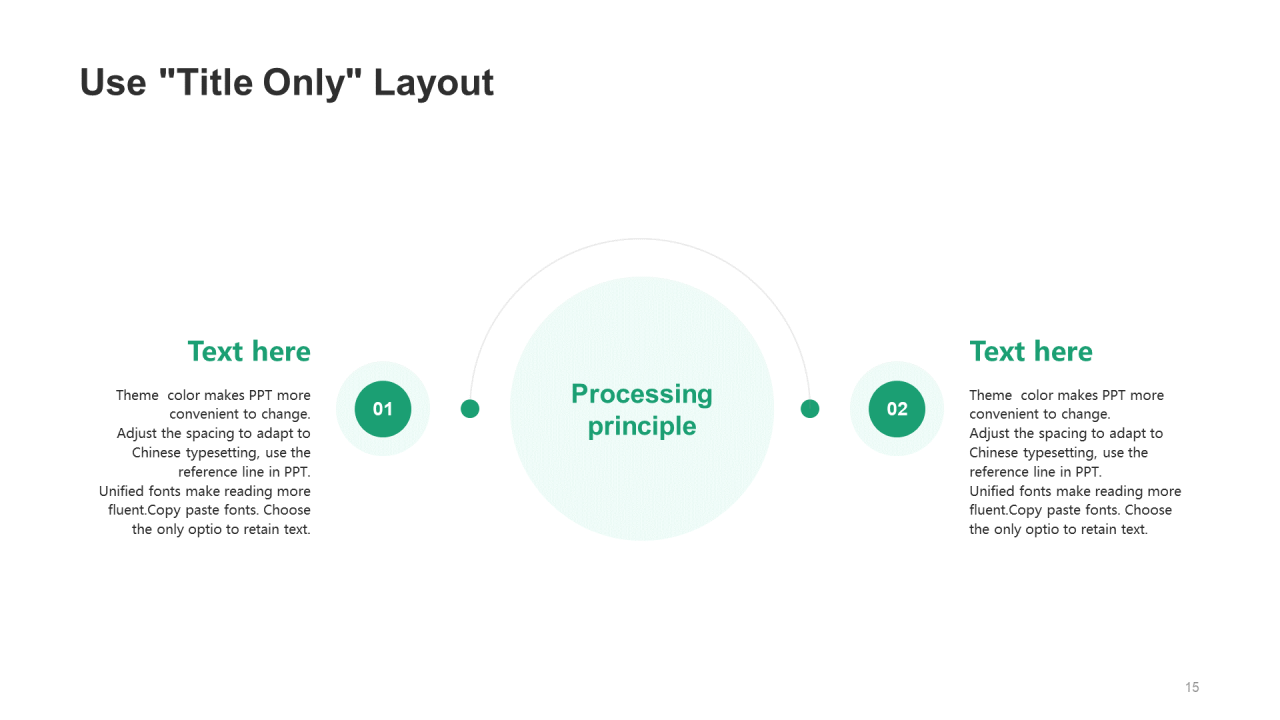 Use "Title Only" Layout

Text here

Theme color makes PPT more convenient to change. Adjust the spacing to adapt to Chinese typesetting, use the reference line in PPT. Unified fonts make reading more fluent.Copy paste fonts. Choose the only optio to retain text.

01

Processing principle

02

Text here

Theme color makes PPT more convenient to change. Adjust the spacing to adapt to Chinese typesetting, use the reference line in PPT. Unified fonts make reading more fluent.Copy paste fonts. Choose the only optio to retain text.

15